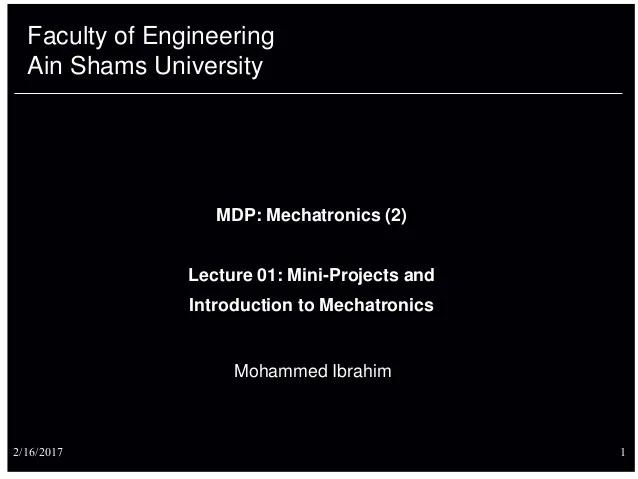 Faculty of Engineering
Ain Shams University

MDP: Mechatronics (2)

Lecture 01: Mini-Projects and Introduction to Mechatronics

Mohammed Ibrahim

2/16/2017

1